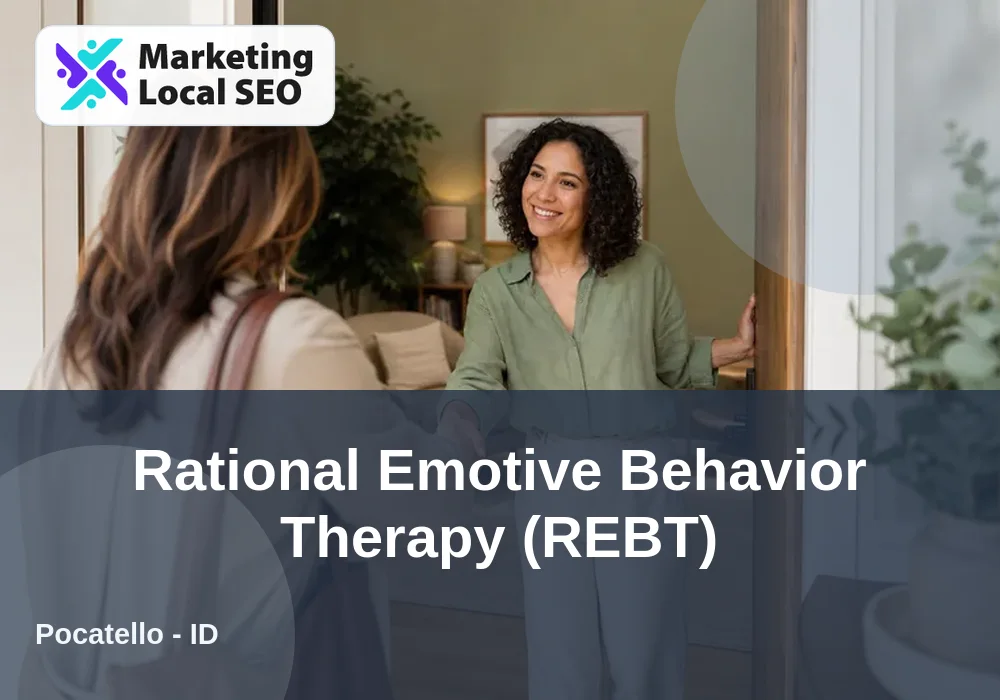 Marketing Local SEO

Rational Emotive Behavior Therapy (REBT)

Pocatello - ID